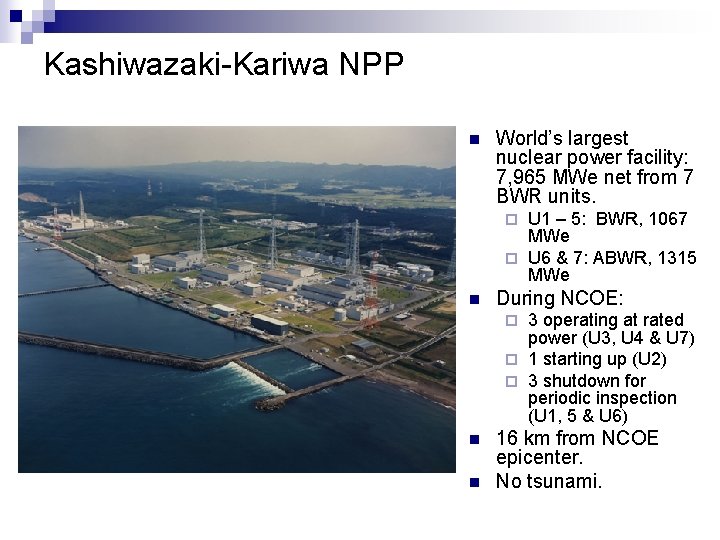 Kashiwazaki-Kariwa NPP

World's largest nuclear power facility: 7,965 MWe net from 7 BWR units.

U1 – 5: BWR, 1067 MWe

U6 & 7: ABWR, 1315 MWe

During NCOE:

3 operating at rated power (U3, U4 & U7)

1 starting up (U2)

3 shutdown for periodic inspection (U1, 5 & U6)

16 km from NCOE epicenter.

No tsunami.